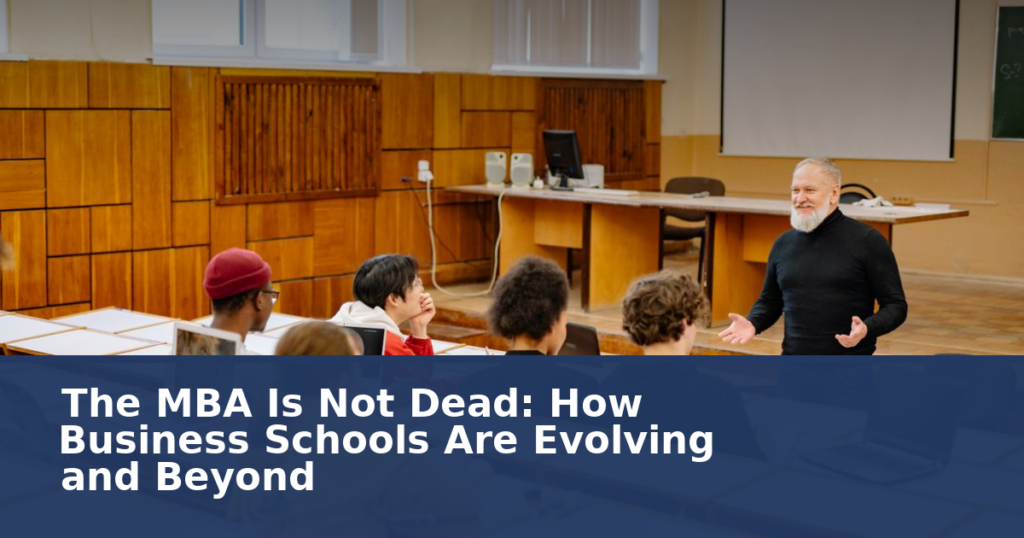 The MBA Is Not Dead: How Business Schools Are Evolving and Beyond